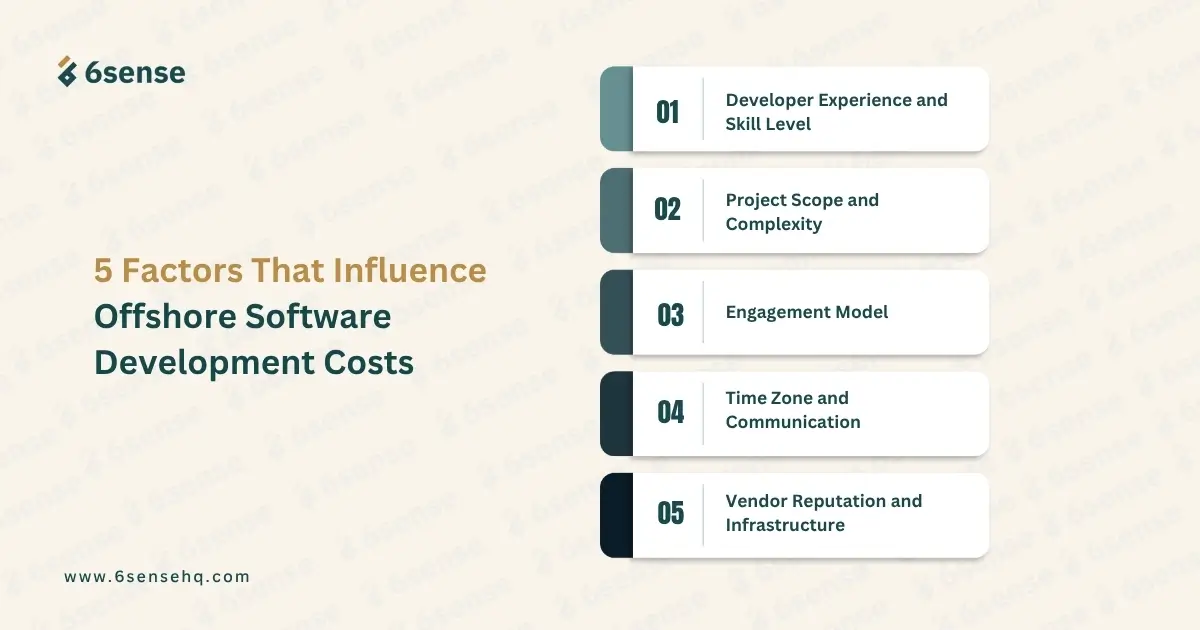 6sense

5 Factors That Influence Offshore Software Development Costs

01 Developer Experience and Skill Level

02 Project Scope and Complexity

03 Engagement Model

04 Time Zone and Communication

05 Vendor Reputation and Infrastructure

www.6sensehq.com